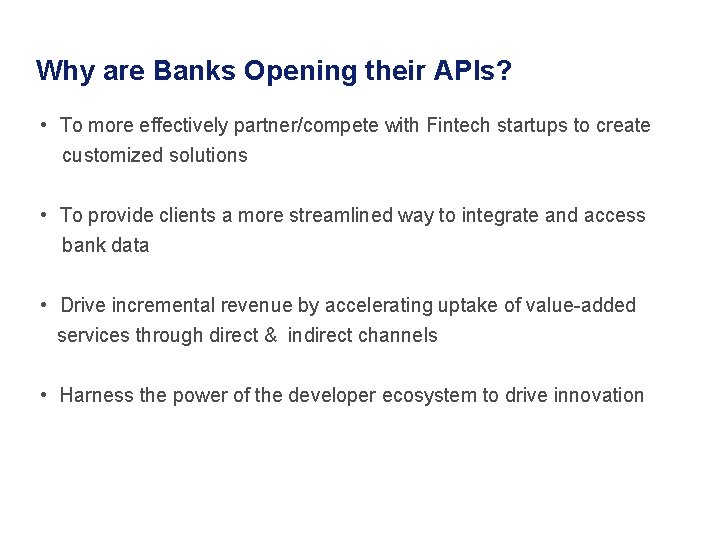 Why are Banks Opening their APIs?

• To more effectively partner/compete with Fintech startups to create customized solutions

• To provide clients a more streamlined way to integrate and access bank data

• Drive incremental revenue by accelerating uptake of value-added services through direct & indirect channels

• Harness the power of the developer ecosystem to drive innovation